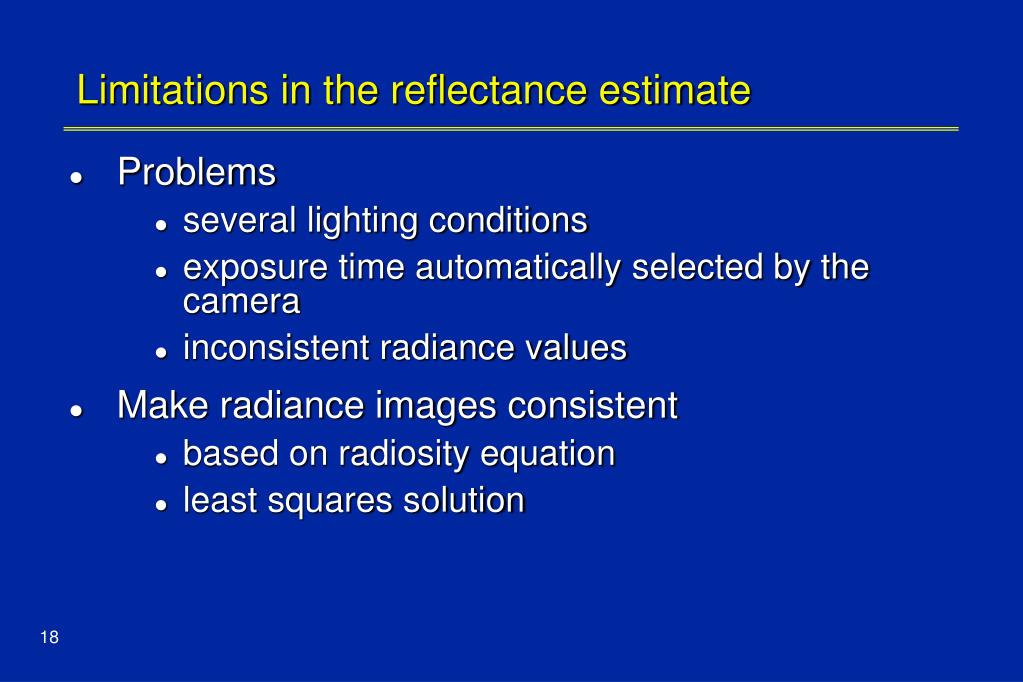 Limitations in the reflectance estimate

- Problems
  - several lighting conditions
  - exposure time automatically selected by the camera
  - inconsistent radiance values
- Make radiance images consistent
  - based on radiosity equation
  - least squares solution

18